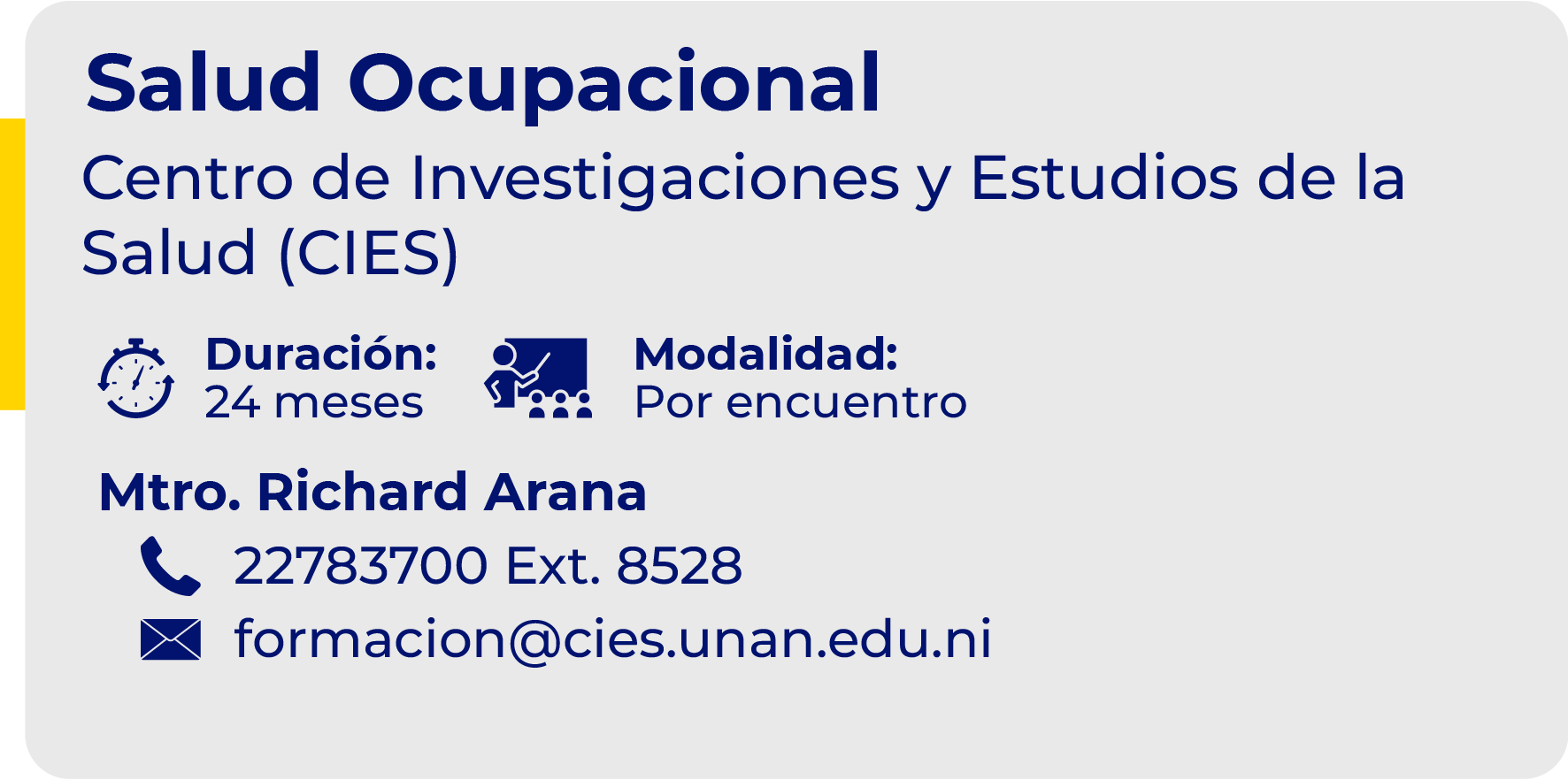 Salud Ocupacional

Centro de Investigaciones y Estudios de la Salud (CIES)

Duración:
24 meses

Modalidad:
Por encuentro

Mtro. Richard Arana

22783700 Ext. 8528

formacion@cies.unan.edu.ni